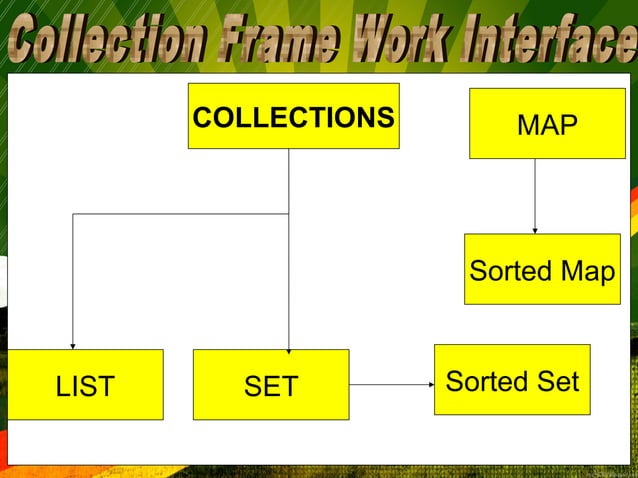 Collection Frame Work Interface

COLLECTIONS

MAP

Sorted Map

LIST

SET

Sorted Set